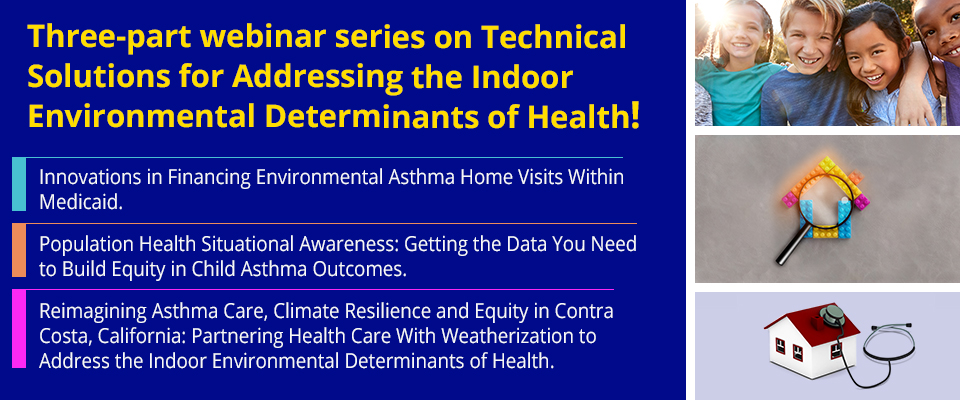 Three-part webinar series on Technical Solutions for Addressing the Indoor Environmental Determinants of Health!

Innovations in Financing Environmental Asthma Home Visits Within Medicaid.

Population Health Situational Awareness: Getting the Data You Need to Build Equity in Child Asthma Outcomes.

Reimagining Asthma Care, Climate Resilience and Equity in Contra Costa, California: Partnering Health Care With Weatherization to Address the Indoor Environmental Determinants of Health.